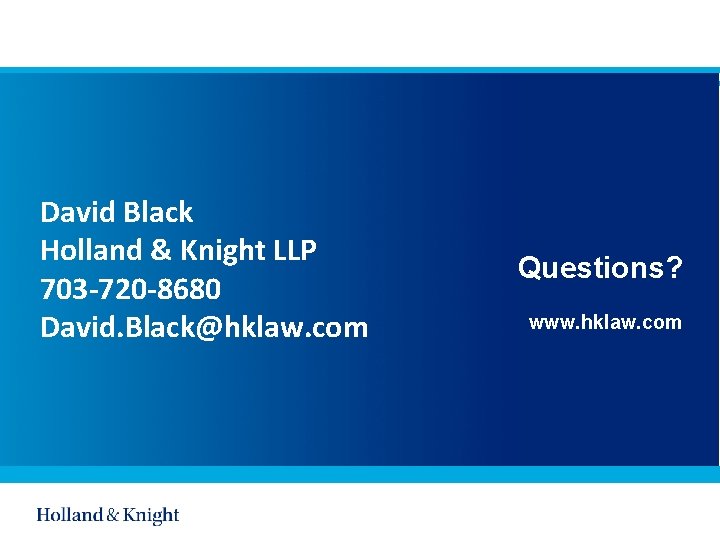 David Black
Holland & Knight LLP
703-720-8680
David.Black@hklaw.com

Questions?

www.hklaw.com

Holland & Knight